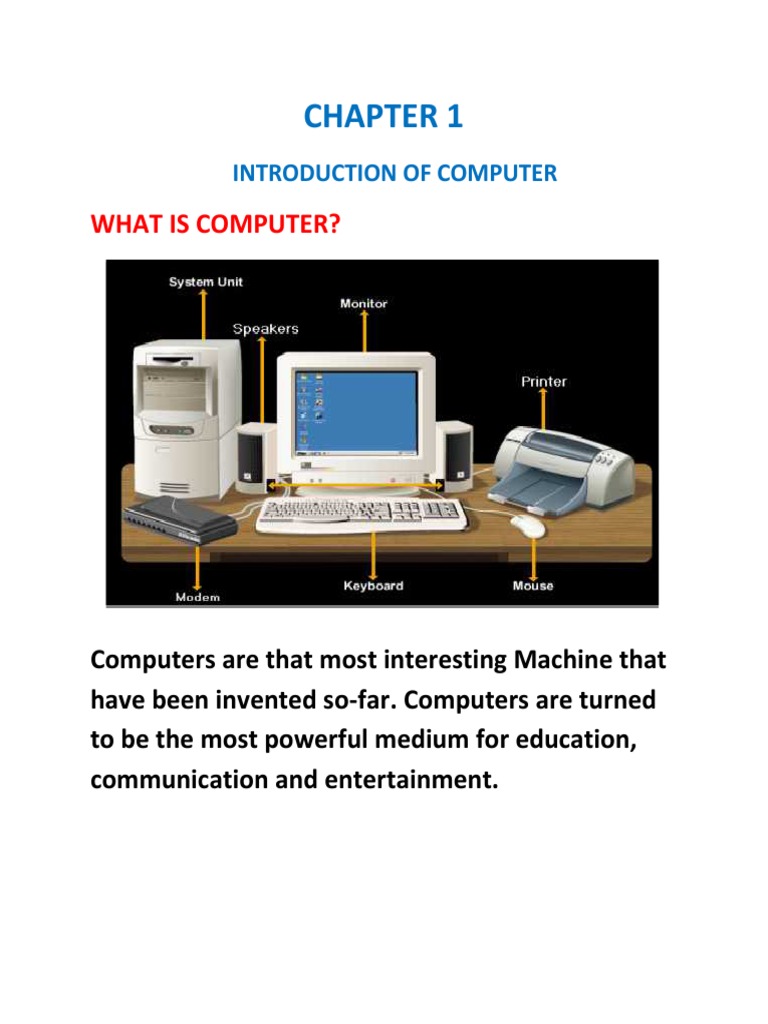 CHAPTER 1

INTRODUCTION OF COMPUTER

WHAT IS COMPUTER?

System Unit
Monitor
Speakers
Printer
Modem
Keyboard
Mouse

Computers are that most interesting Machine that have been invented so-far. Computers are turned to be the most powerful medium for education, communication and entertainment.